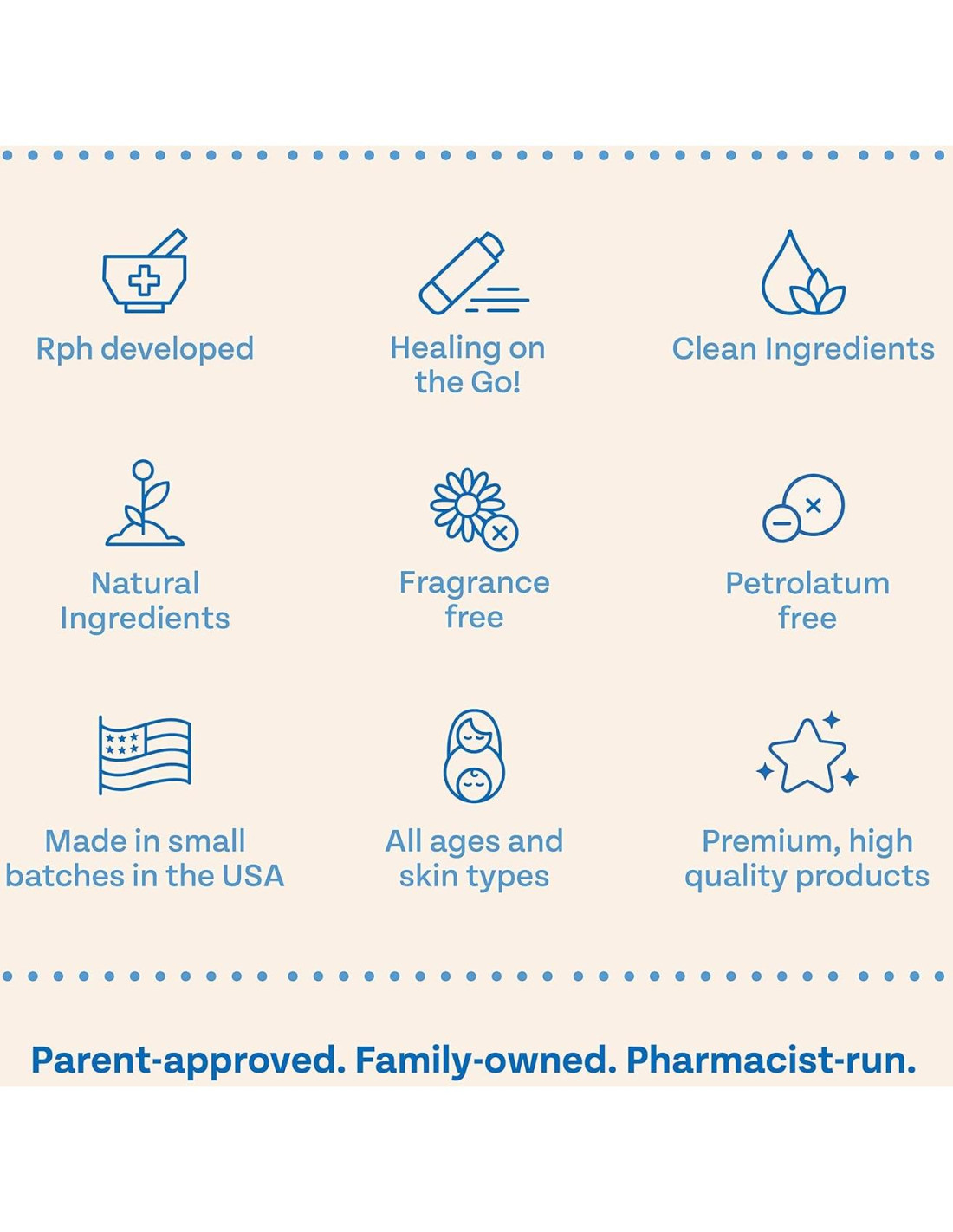 Rph developed

Healing on the Go!

Clean Ingredients

Natural Ingredients

Fragrance free

Petrolatum free

Made in small batches in the USA

All ages and skin types

Premium, high quality products

Parent-approved. Family-owned. Pharmacist-run.